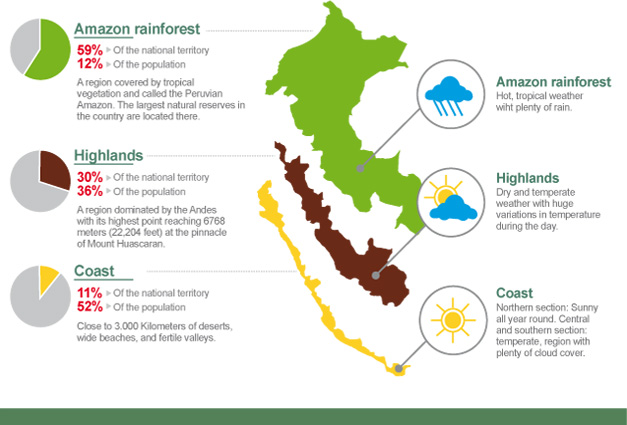 Amazon rainforest

59% Of the national territory
12% Of the population

A region covered by tropical vegetation and called the Peruvian Amazon. The largest natural reserves in the country are located there.

Highlands

30% Of the national territory
36% Of the population

A region dominated by the Andes with its highest point reaching 6768 meters (22,204 feet) at the pinnacle of Mount Huascaran.

Coast

11% Of the national territory
52% Of the population

Close to 3.000 Kilometers of deserts, wide beaches, and fertile valleys.

Amazon rainforest
Hot, tropical weather wiht plenty of rain.

Highlands
Dry and temperate weather with huge variations in temperature during the day.

Coast
Northern section: Sunny all year round. Central and southern section: temperate, region with plenty of cloud cover.